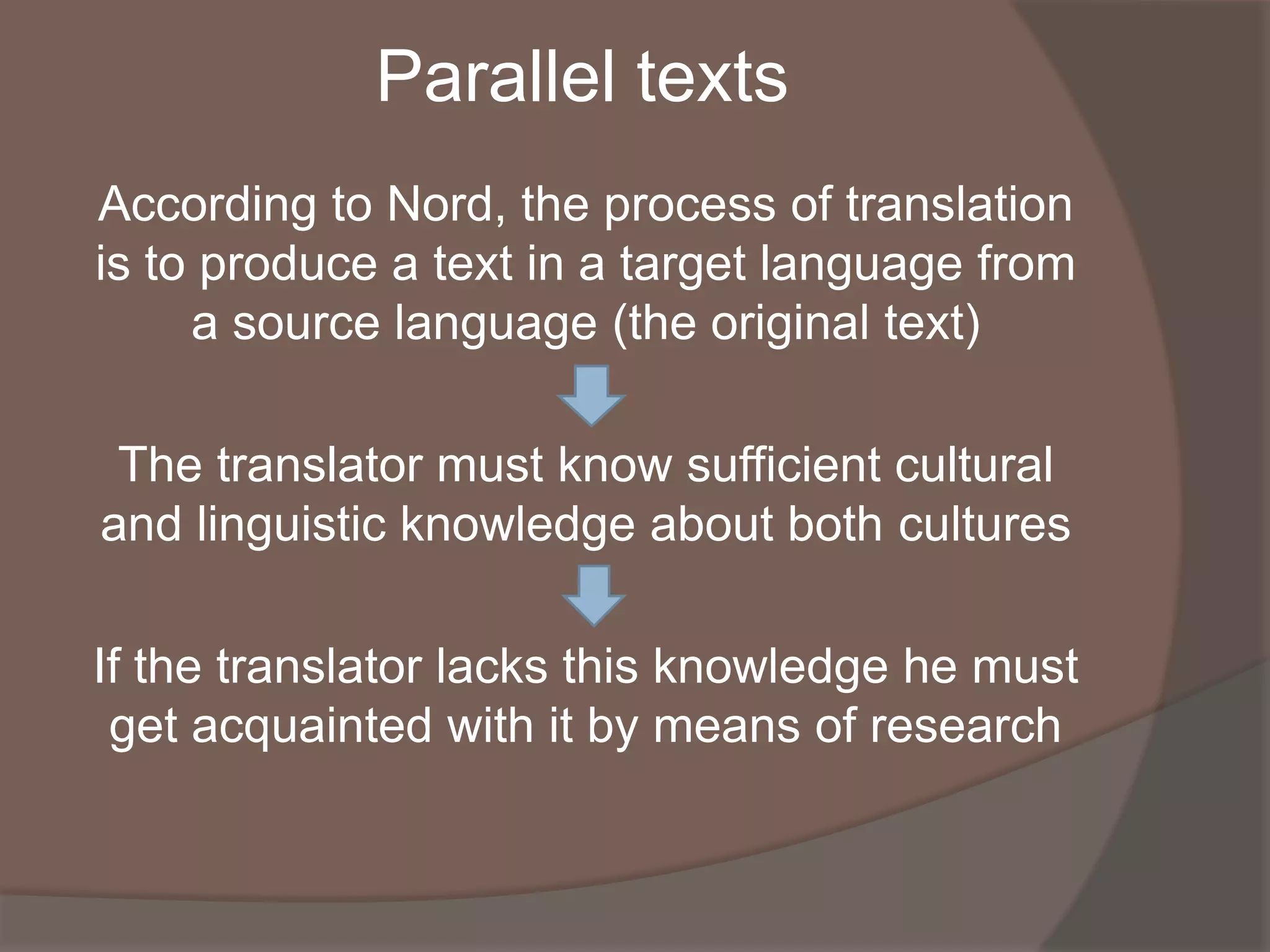 Parallel texts

According to Nord, the process of translation is to produce a text in a target language from a source language (the original text)

The translator must know sufficient cultural and linguistic knowledge about both cultures

If the translator lacks this knowledge he must get acquainted with it by means of research